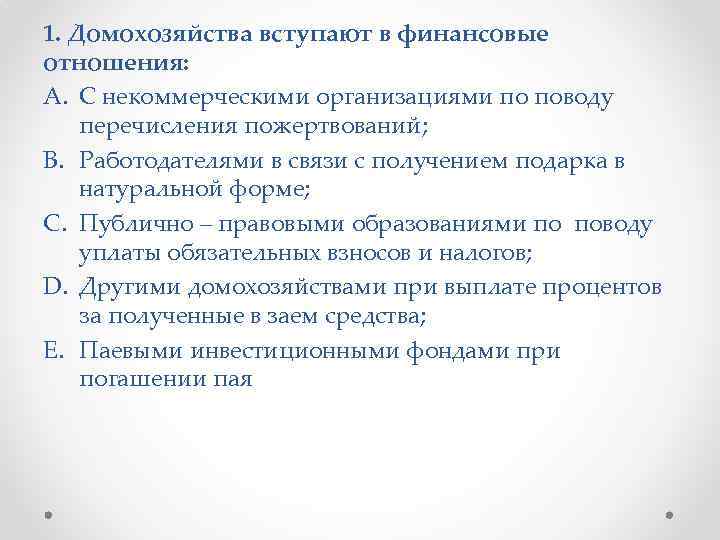 1. Домохозяйства вступают в финансовые отношения:

A. С некоммерческими организациями по поводу перечисления пожертвований;

B. Работодателями в связи с получением подарка в натуральной форме;

C. Публично – правовыми образованиями по поводу уплаты обязательных взносов и налогов;

D. Другими домохозяйствами при выплате процентов за полученные в заем средства;

E. Паевыми инвестиционными фондами при погашении пая